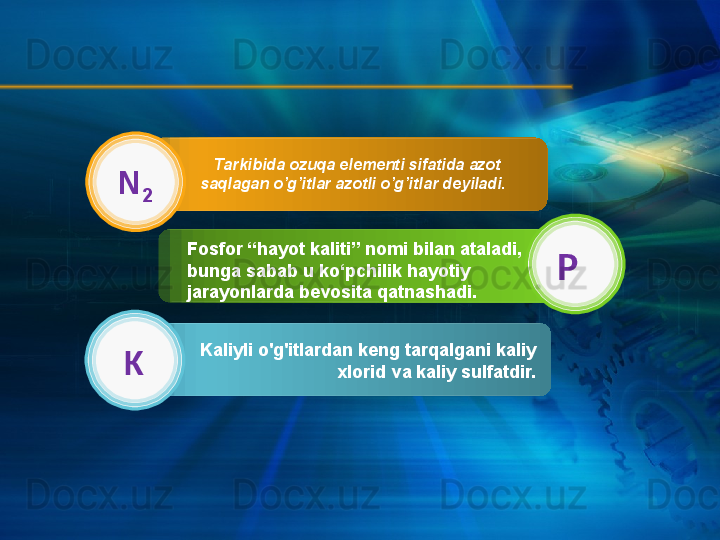 Docx.uz Docx.uz Docx.uz Doc

$N_2$

Tarkibida ozuqa elementi sifatida azot saqlagan o’g’itlar azotli o’g’itlar deyiladi.

Fosfor “hayot kaliti” nomi bilan ataladi, bunga sabab u ko‘pchilik hayotiy jarayonlarda bevosita qatnashadi.

P

K

Kaliyli o'g'itlardan keng tarqalgani kaliy xlorid va kaliy sulfatdir.

Docx.uz Docx.uz Docx.uz Doc